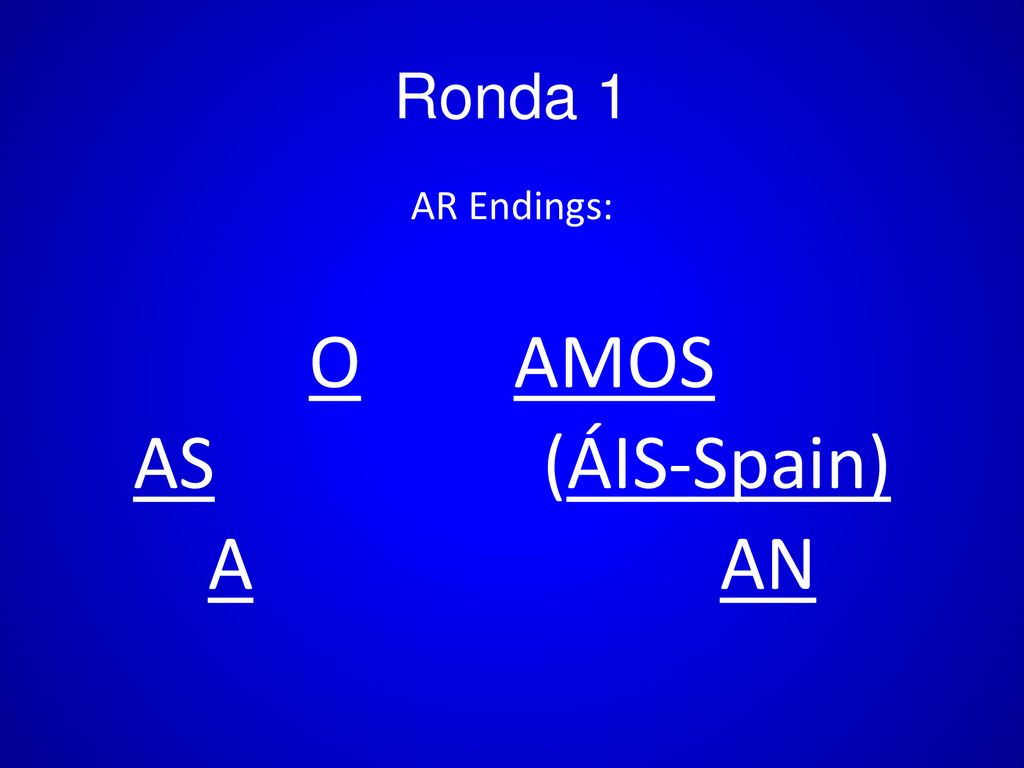 Ronda 1

AR Endings:

O AMOS
AS (ÁIS-Spain)
A AN